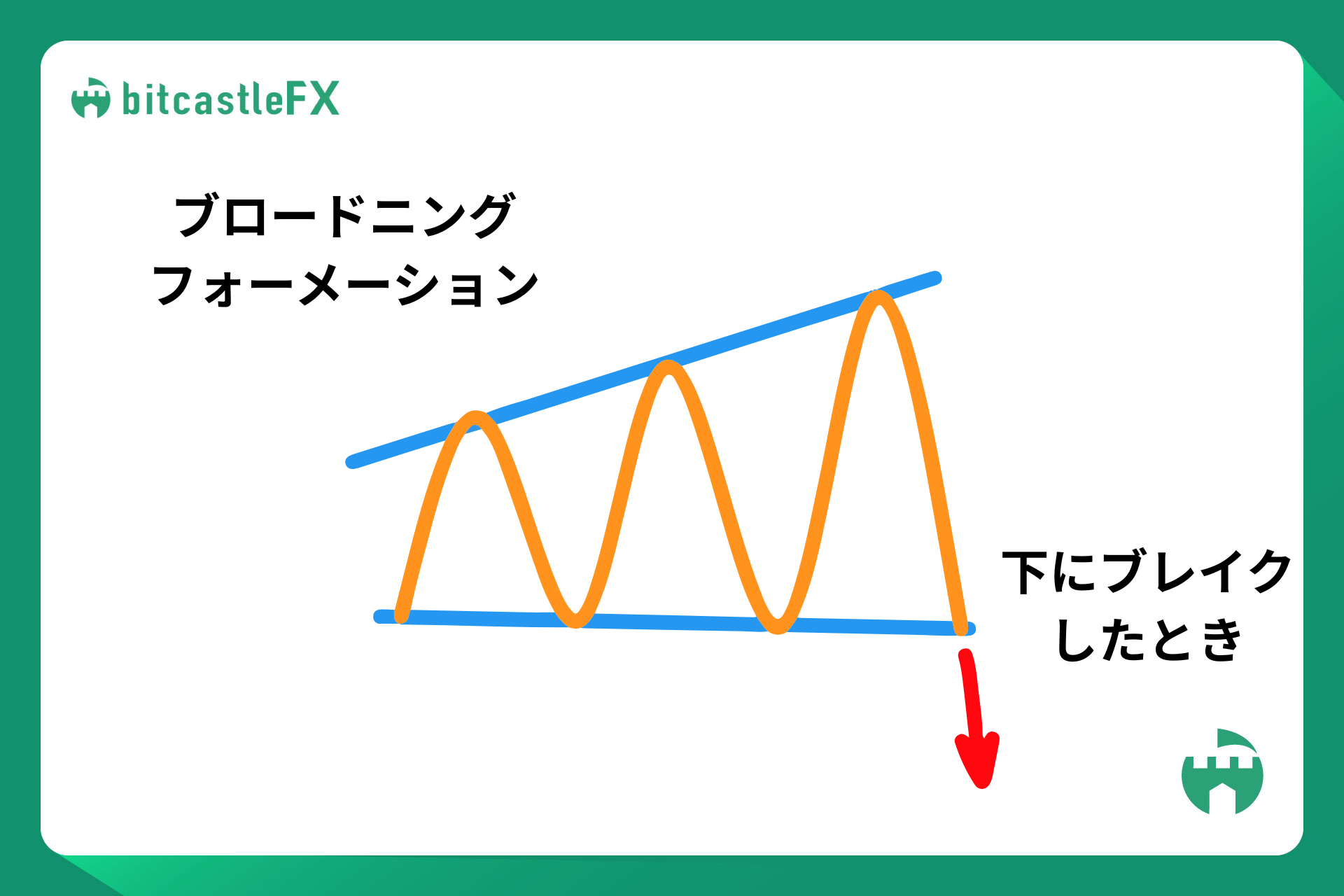 bitcastleFX

ブロードニング
フォーメーション

下にブレイク
したとき